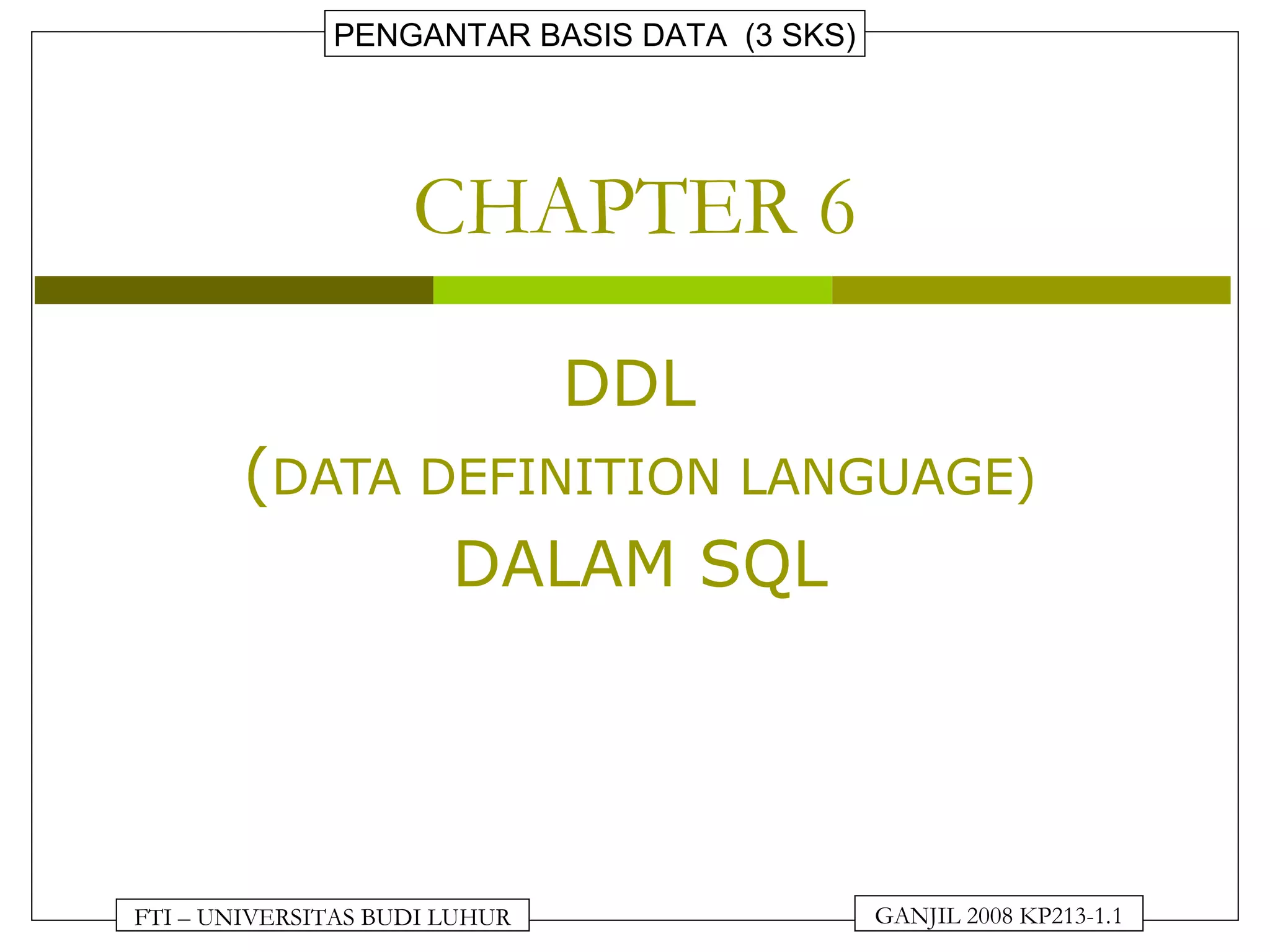 PENGANTAR BASIS DATA (3 SKS)

CHAPTER 6

DDL
(DATA DEFINITION LANGUAGE)
DALAM SQL

FTI – UNIVERSITAS BUDI LUHUR

GANJIL 2008 KP213-1.1